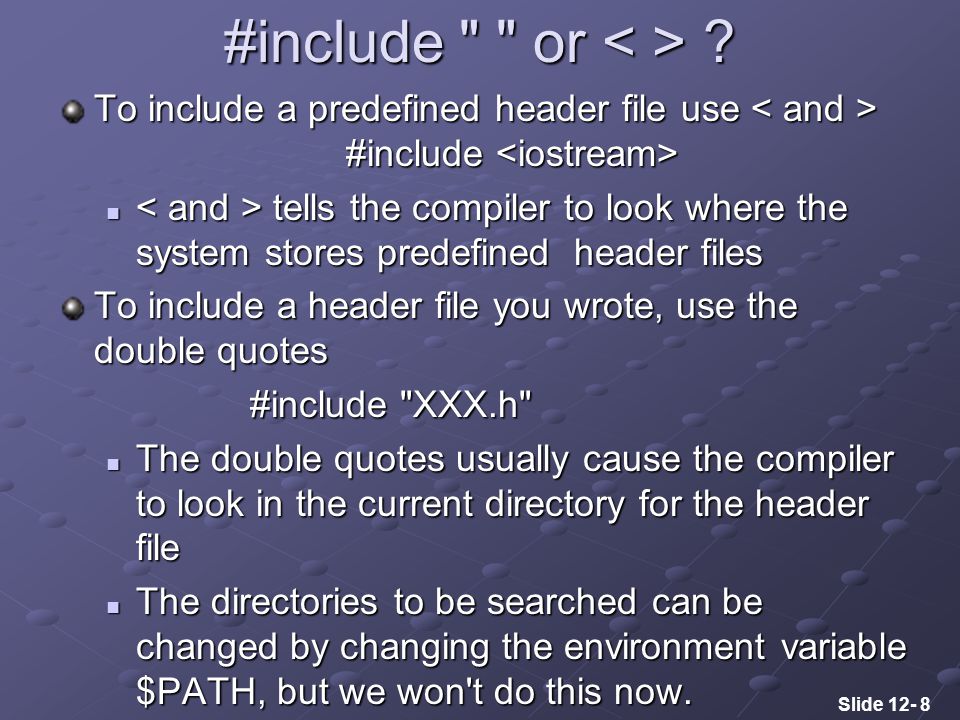 #include " " or < > ?

To include a predefined header file use < and >

#include <iostream>

< and > tells the compiler to look where the system stores predefined header files

To include a header file you wrote, use the double quotes

#include "XXX.h"

The double quotes usually cause the compiler to look in the current directory for the header file

The directories to be searched can be changed by changing the environment variable \$PATH, but we won't do this now.

Slide 12- 8